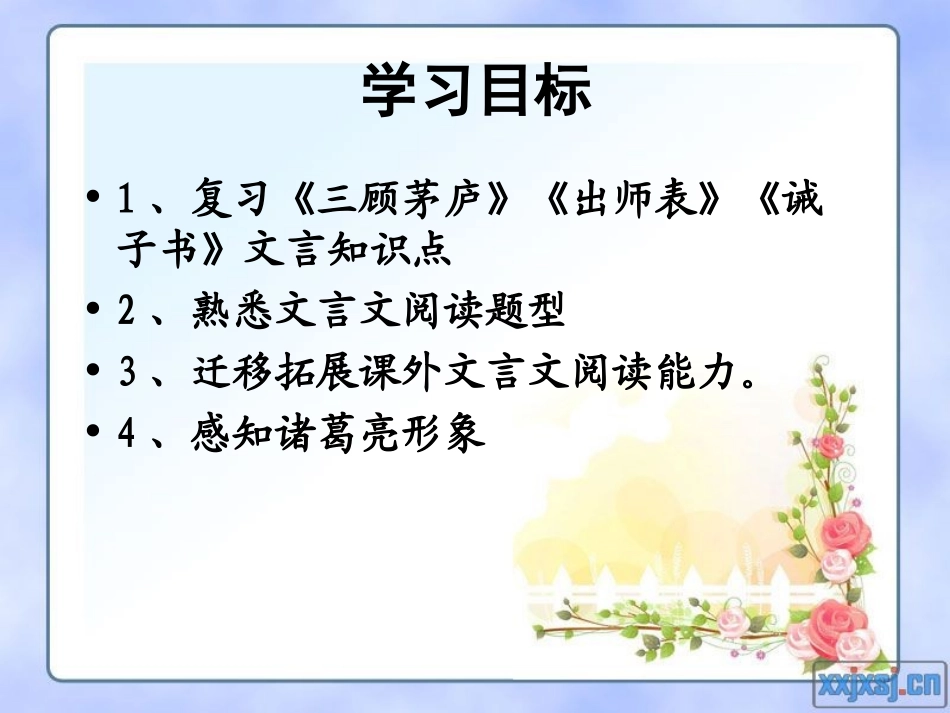 学习目标

• 1、复习《三顾茅庐》《出师表》《诫子书》文言知识点
• 2、熟悉文言文阅读题型
• 3、迁移拓展课外文言文阅读能力。
• 4、感知诸葛亮形象

xxjxsj.cn